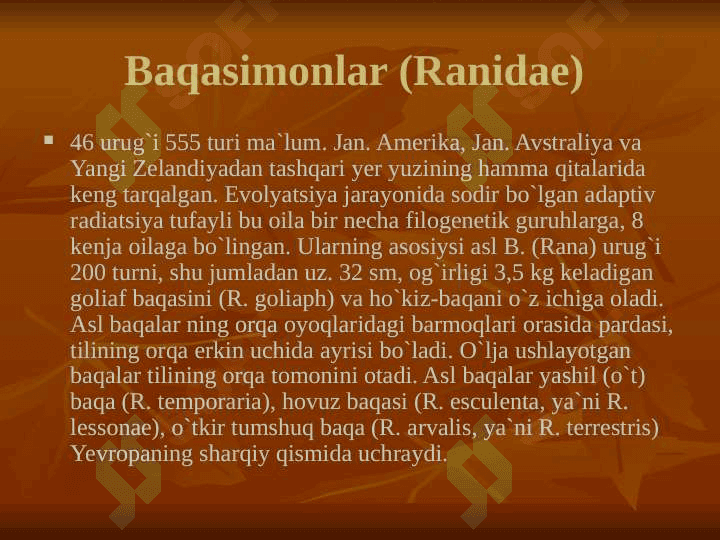 Baqasimonlar (Ranidae)

▪ 46 urug`i 555 turi ma`lum. Jan. Amerika, Jan. Avstraliya va Yangi Zelandiyadan tashqari yer yuzining hamma qitalarida keng tarqalgan. Evolyatsiya jarayonida sodir bo`lgan adaptiv radiatsiya tufayli bu oila bir necha filogenetik guruhlarga, 8 kenja oilaga bo`lingan. Ularning asosiysi asl B. (Rana) urug`i 200 turni, shu jumladan uz. 32 sm, og`irligi 3,5 kg keladigan goliaf baqasini (R. goliaph) va ho`kiz-baqani o`z ichiga oladi. Asl baqalar ning orqa oyoqlaridagi barmoqlari orasida pardasi, tilining orqa erkin uchida ayrisi bo`ladi. O`lja ushlayotgan baqalar tilining orqa tomonini otadi. Asl baqalar yashil (o`t) baqa (R. temporaria), hovuz baqasi (R. esculenta, ya`ni R. lessonae), o`tkir tumshuq baqa (R. arvalis, ya`ni R. terrestris) Yevropaning sharqiy qismida uchraydi.